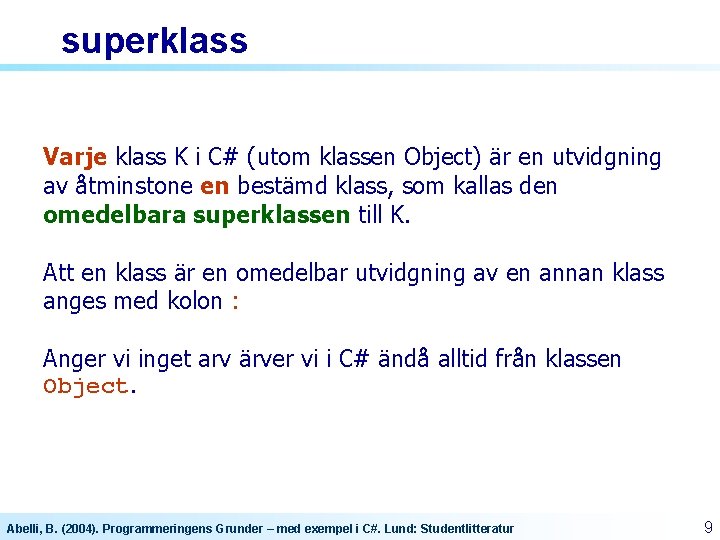 superklass

Varje klass K i C# (utom klassen Object) är en utvidgning av åtminstone en bestämd klass, som kallas den omedelbara superklassen till K.

Att en klass är en omedelbar utvidgning av en annan klass anges med kolon :

Anger vi inget arv ärver vi i C# ändå alltid från klassen Object.

Abelli, B. (2004). Programmeringens Grunder – med exempel i C#. Lund: Studentlitteratur

9